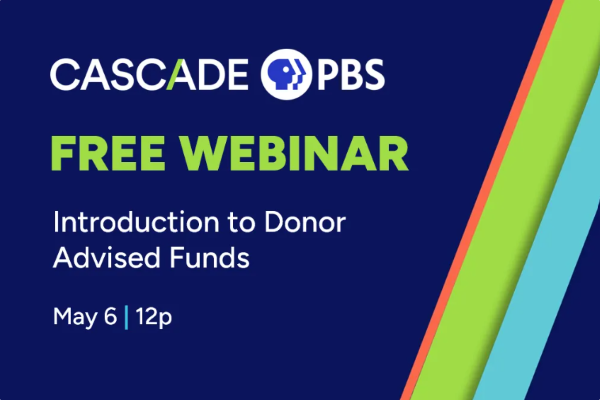 CASCADE PBS

FREE WEBINAR

Introduction to Donor Advised Funds

May 6 | 12p